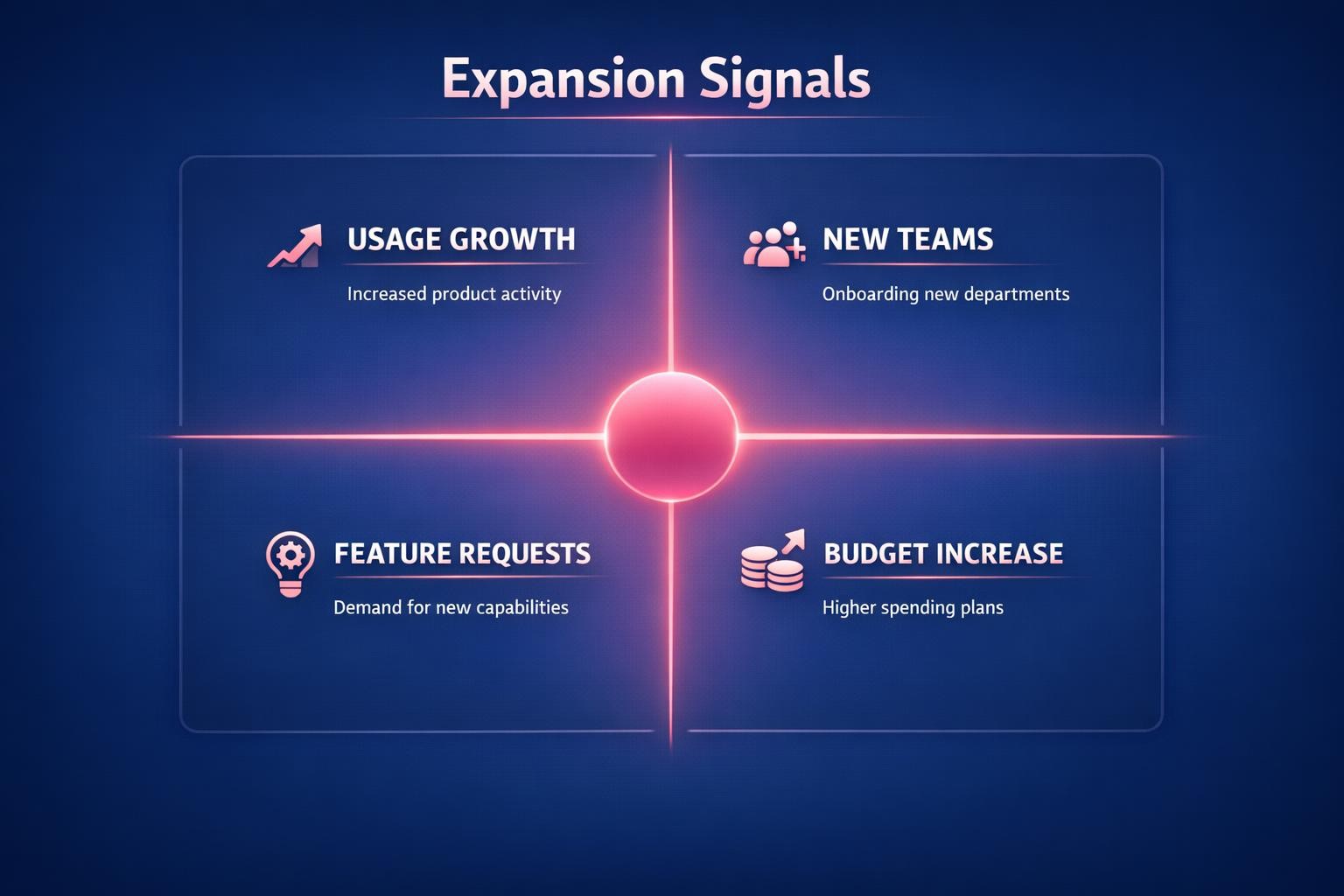 Expansion Signals

USAGE GROWTH

Increased product activity

NEW TEAMS

Onboarding new departments

FEATURE REQUESTS

Demand for new capabilities

BUDGET INCREASE

Higher spending plans